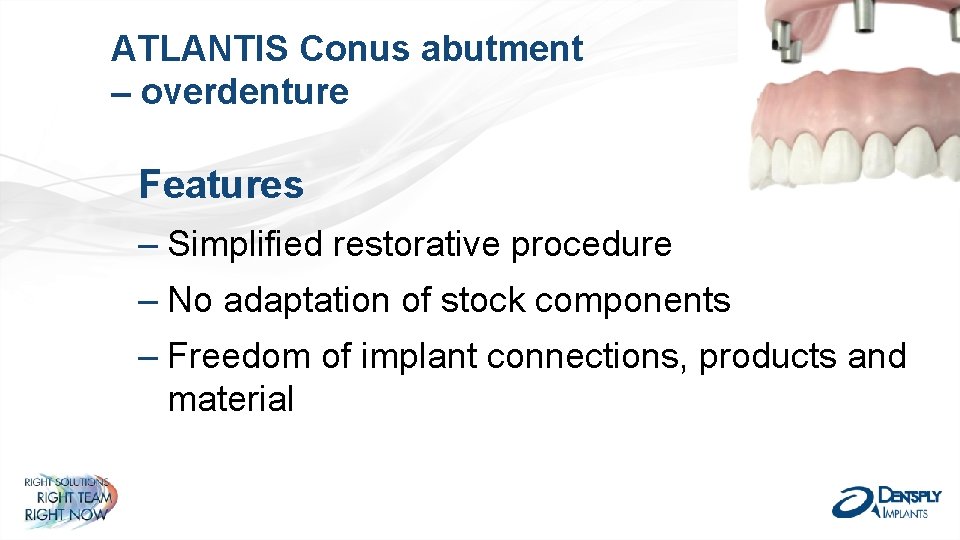 ATLANTIS Conus abutment – overdenture

Features

– Simplified restorative procedure

– No adaptation of stock components

– Freedom of implant connections, products and material

RIGHT SOLUTIONS
RIGHT TEAM
RIGHT NOW

DENTSPLY
IMPLANTS